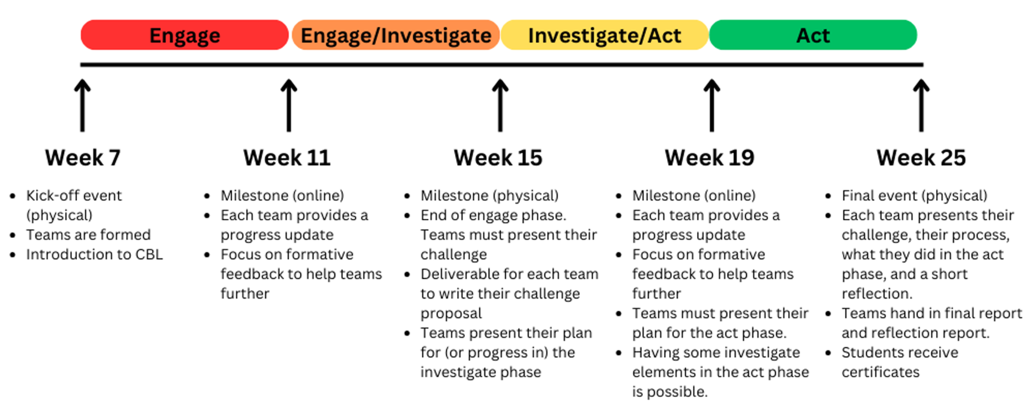 Engage
Engage/Investigate
Investigate/Act
Act

Week 7
- Kick-off event (physical)
- Teams are formed
- Introduction to CBL

Week 11
- Milestone (online)
- Each team provides a progress update
- Focus on formative feedback to help teams further

Week 15
- Milestone (physical)
- End of engage phase. Teams must present their challenge
- Deliverable for each team to write their challenge proposal
- Teams present their plan for (or progress in) the investigate phase

Week 19
- Milestone (online)
- Each team provides a progress update
- Focus on formative feedback to help teams further
- Teams must present their plan for the act phase.
- Having some investigate elements in the act phase is possible.

Week 25
- Final event (physical)
- Each team presents their challenge, their process, what they did in the act phase, and a short reflection.
- Teams hand in final report and reflection report.
- Students receive certificates